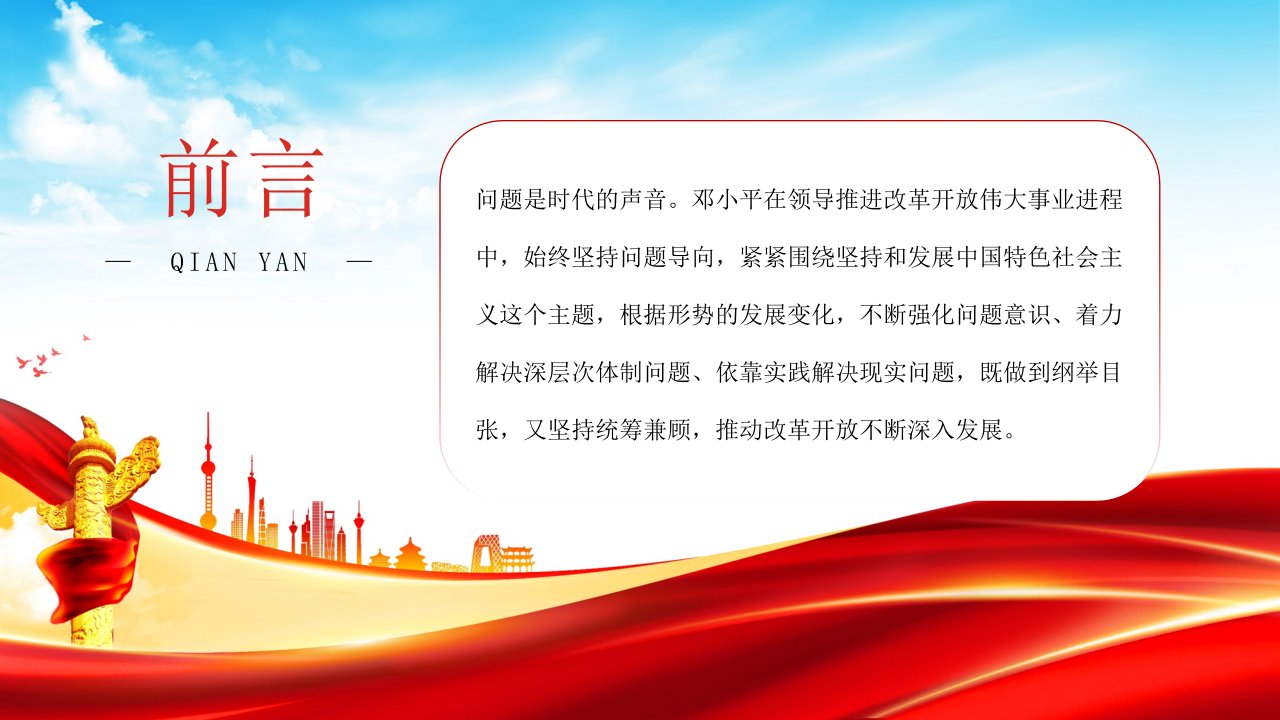 前言

— QIAN YAN —

问题是时代的声音。邓小平在领导推进改革开放伟大事业进程中，始终坚持问题导向，紧紧围绕坚持和发展中国特色社会主义这个主题，根据形势的发展变化，不断强化问题意识、着力解决深层次体制问题、依靠实践解决现实问题，既做到纲举目张，又坚持统筹兼顾，推动改革开放不断深入发展。